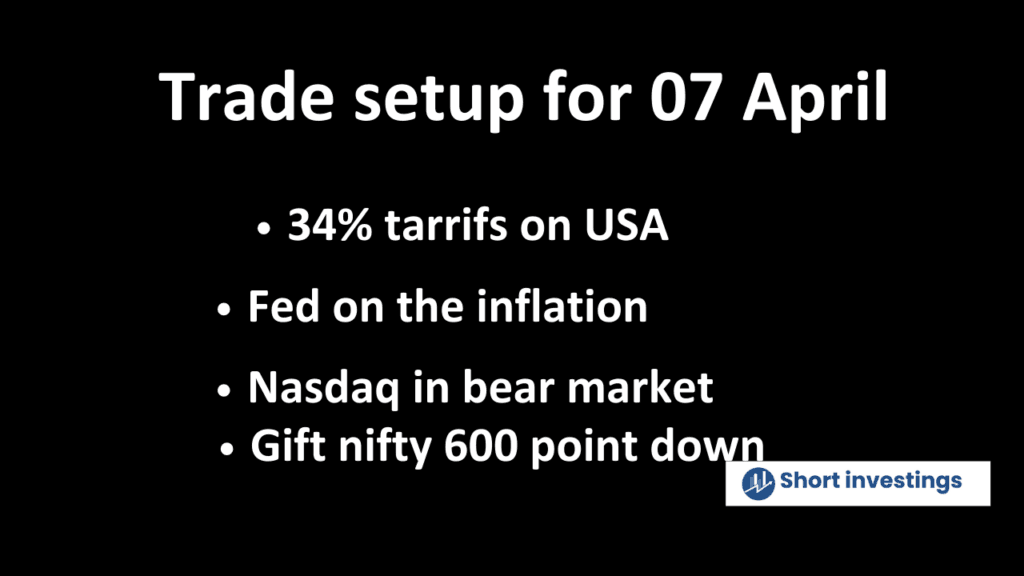 Trade setup for 07 April

• 34% tarrifs on USA
• Fed on the inflation
• Nasdaq in bear market
• Gift nifty 600 point down

Short investings